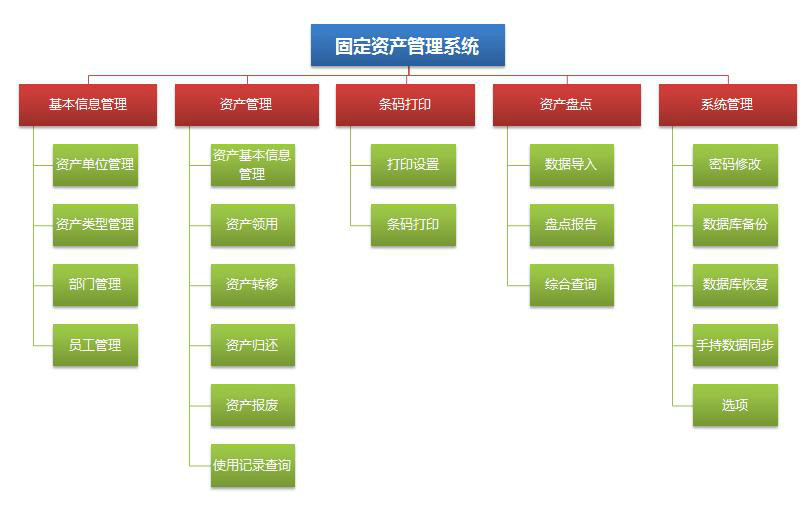 固定资产管理系统

基本信息管理
资产单位管理
资产类型管理
部门管理
员工管理

资产管理
资产基本信息管理
资产领用
资产转移
资产归还
资产报废
使用记录查询

条码打印
打印设置
条码打印

资产盘点
数据导入
盘点报告
综合查询

系统管理
密码修改
数据库备份
数据库恢复
手持数据同步
选项